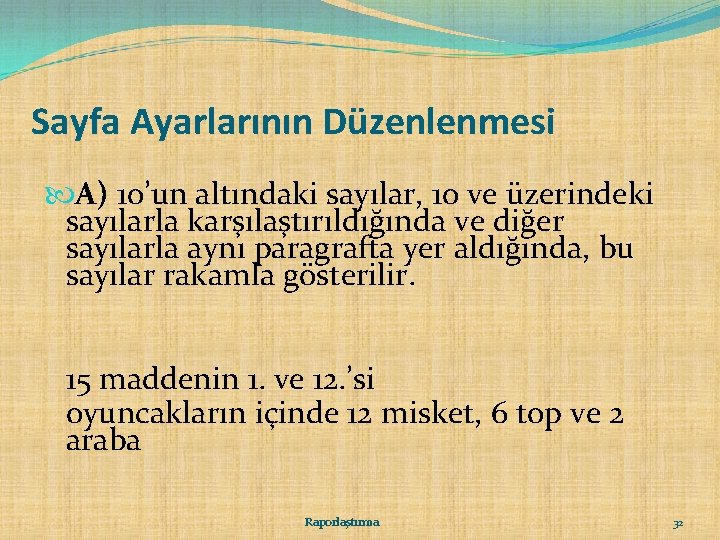 Sayfa Ayarlarının Düzenlenmesi

A) 10'un altındaki sayılar, 10 ve üzerindeki sayılarla karşılaştırıldığında ve diğer sayılarla aynı paragrafta yer aldığında, bu sayılar rakamla gösterilir.

15 maddenin 1. ve 12.'si
oyuncakların içinde 12 misket, 6 top ve 2 araba

Raporlaştırma

32